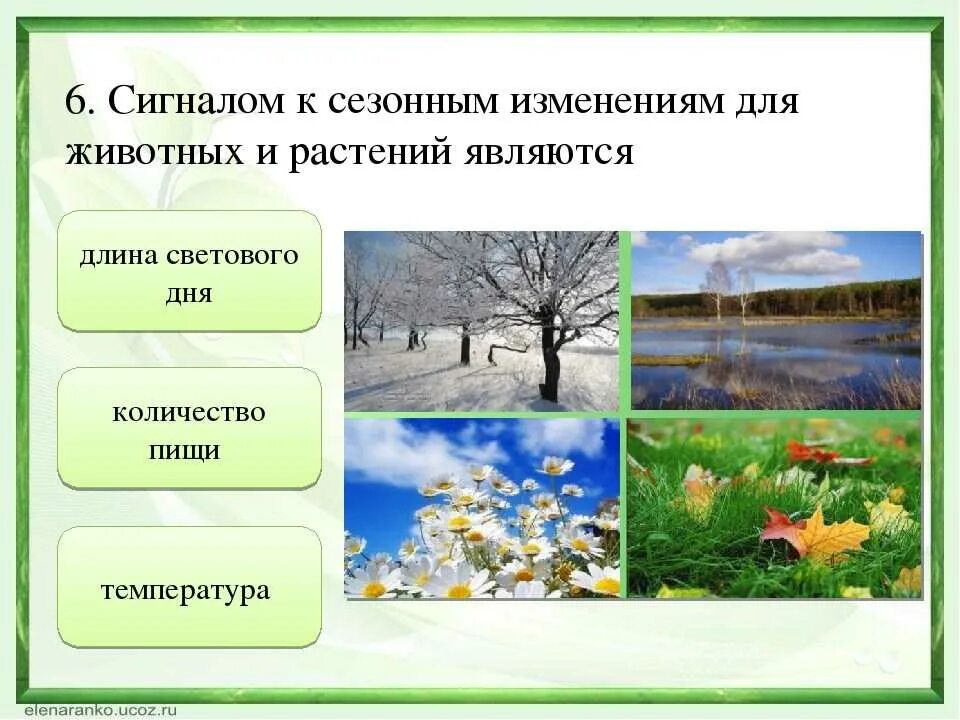 6. Сигналом к сезонным изменениям для животных и растений являются

длина светового дня

количество пищи

температура

elenaranko.ucoz.ru